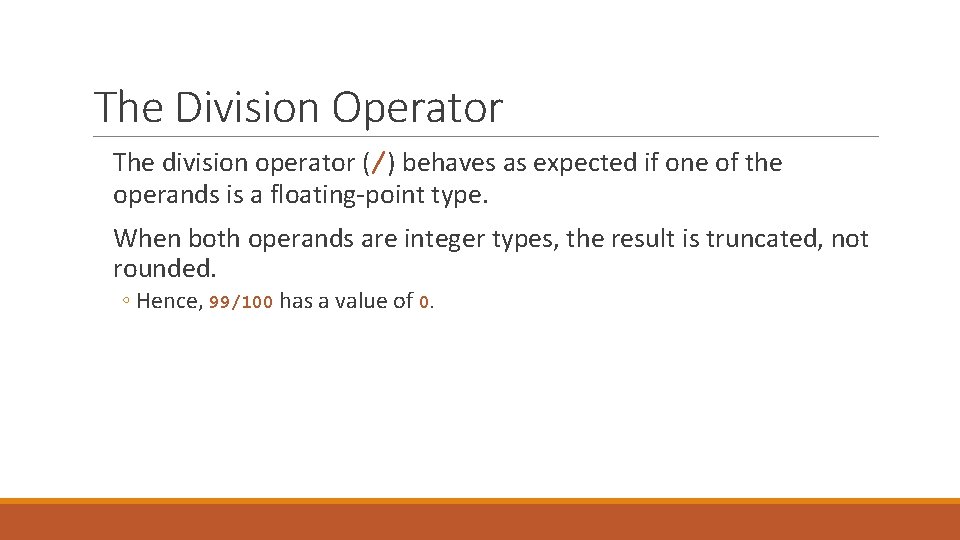 The Division Operator

The division operator (/) behaves as expected if one of the operands is a floating-point type.

When both operands are integer types, the result is truncated, not rounded.

◦ Hence, 99/100 has a value of 0.